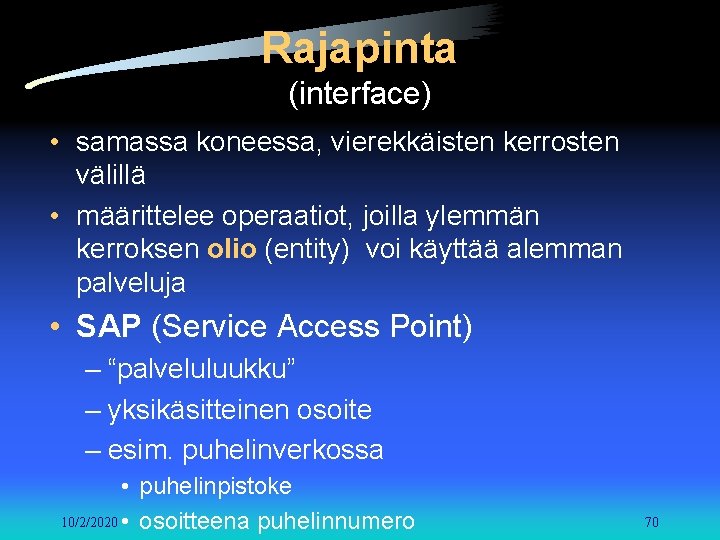 Rajapinta
(interface)

• samassa koneessa, vierekkäisten kerrosten välillä
• määrittelee operaatiot, joilla ylemmän kerroksen olio (entity) voi käyttää alemman palveluja
• SAP (Service Access Point)
– “palveluluukku”
– yksikäsitteinen osoite
– esim. puhelinverkossa
• puhelinpistoke
• osoitteena puhelinnumero

10/2/2020

70